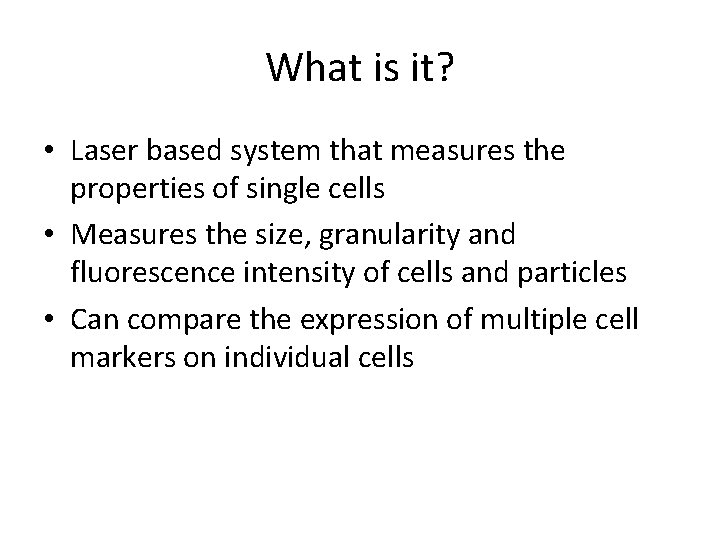 What is it?

• Laser based system that measures the properties of single cells
• Measures the size, granularity and fluorescence intensity of cells and particles
• Can compare the expression of multiple cell markers on individual cells